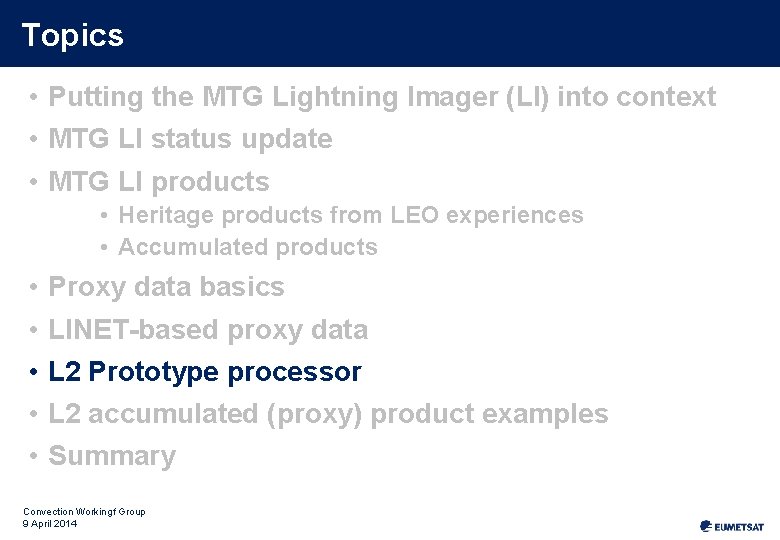 Topics

• Putting the MTG Lightning Imager (LI) into context
• MTG LI status update
• MTG LI products
  • Heritage products from LEO experiences
  • Accumulated products
• Proxy data basics
• LINET-based proxy data
• L2 Prototype processor
• L2 accumulated (proxy) product examples
• Summary

Convection Workingf Group
9 April 2014

EUMETSAT